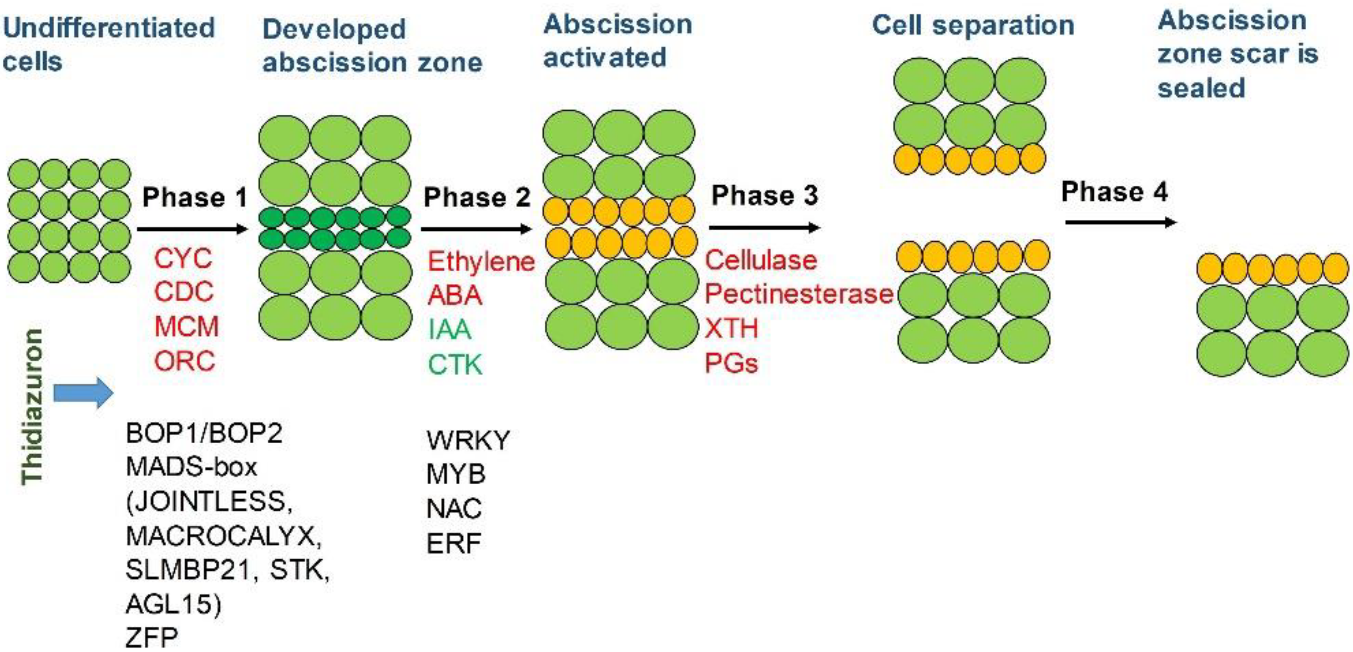 Undifferentiated cells

Developed abscission zone

Abscission activated

Cell separation

Abscission zone scar is sealed

Phase 1

CYC
CDC
MCM
ORC

Thidiazuron

BOP1/BOP2
MADS-box
(JOINTLESS,
MACROCALYX,
SLMBP21, STK,
AGL15)
ZFP

Phase 2

Ethylene
ABA
IAA
CTK

WRKY
MYB
NAC
ERF

Phase 3

Cellulase
Pectinesterase
XTH
PGs

Phase 4